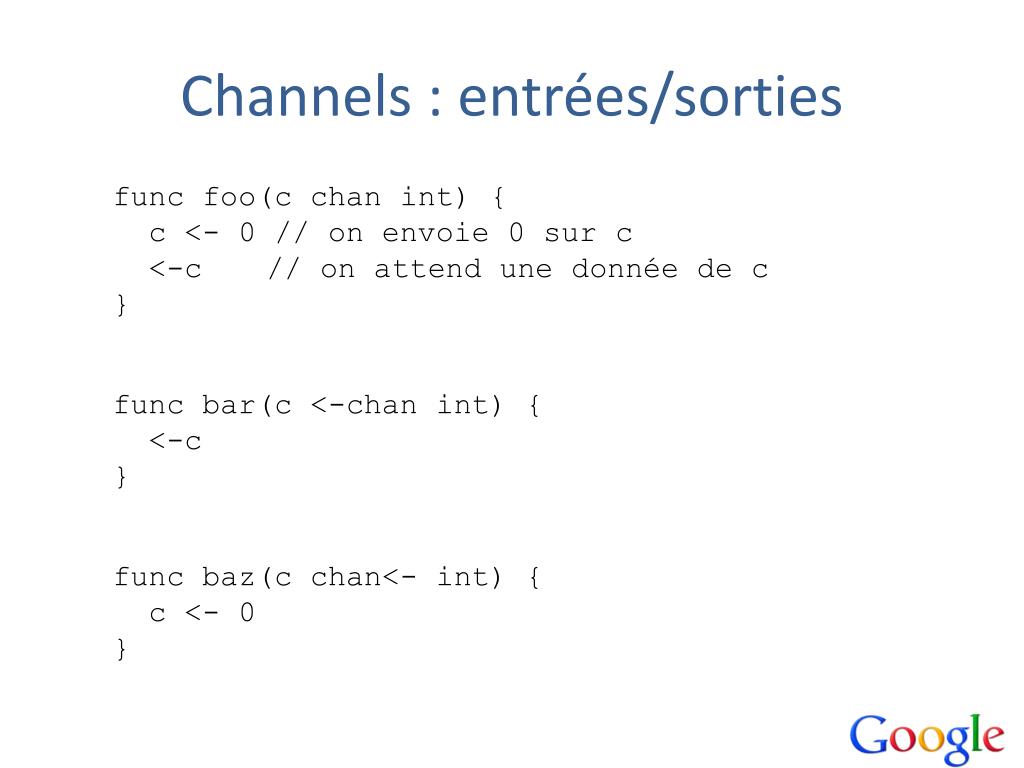 Channels : entrées/sorties

func foo(c chan int) {
  c <- 0 // on envoie 0 sur c
  <-c    // on attend une donnée de c
}

func bar(c <-chan int) {
  <-c
}

func baz(c chan<- int) {
  c <- 0
}

Google